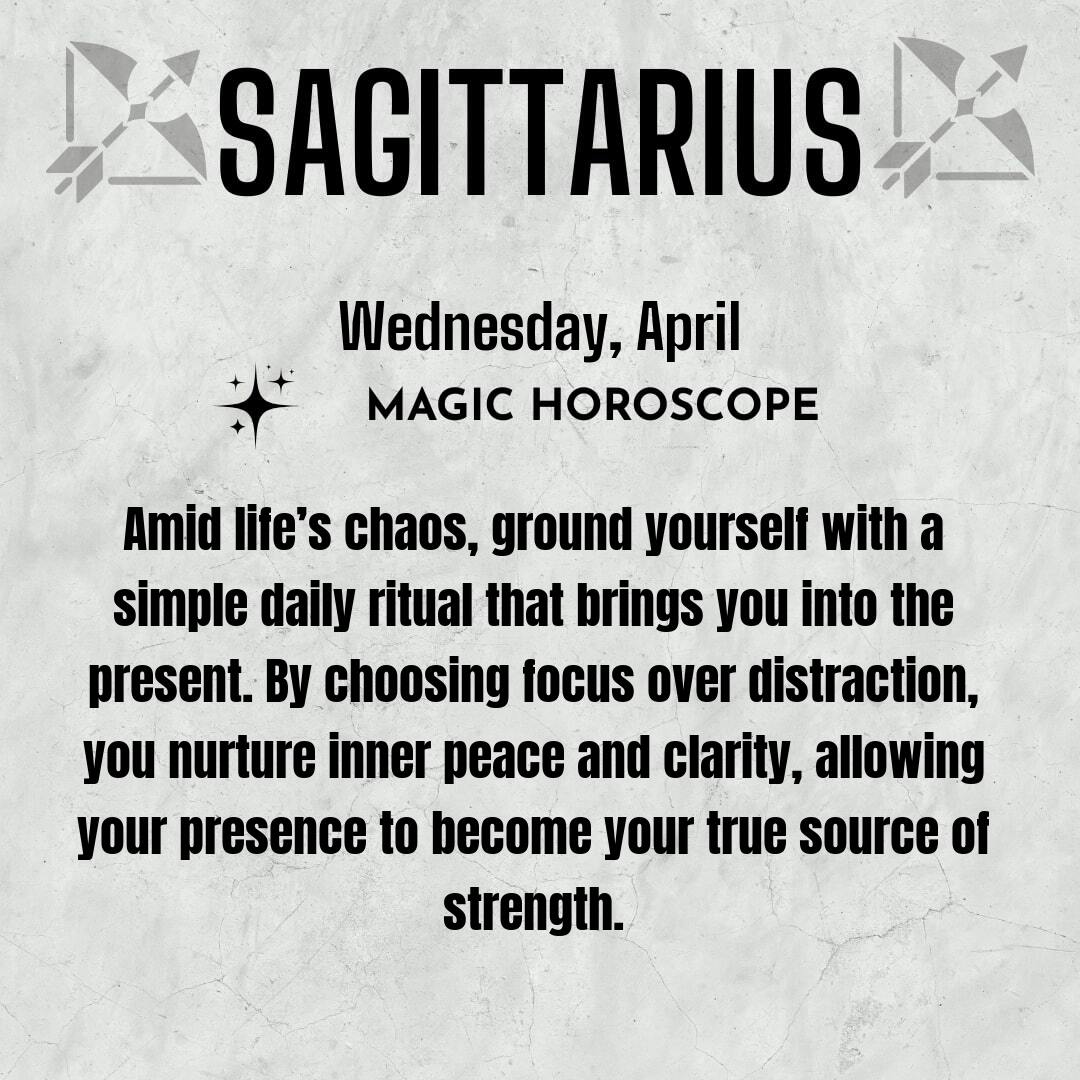 SAGITTARIUS

Wednesday, April

MAGIC HOROSCOPE

Amid life's chaos, ground yourself with a simple daily ritual that brings you into the present. By choosing focus over distraction, you nurture inner peace and clarity, allowing your presence to become your true source of strength.